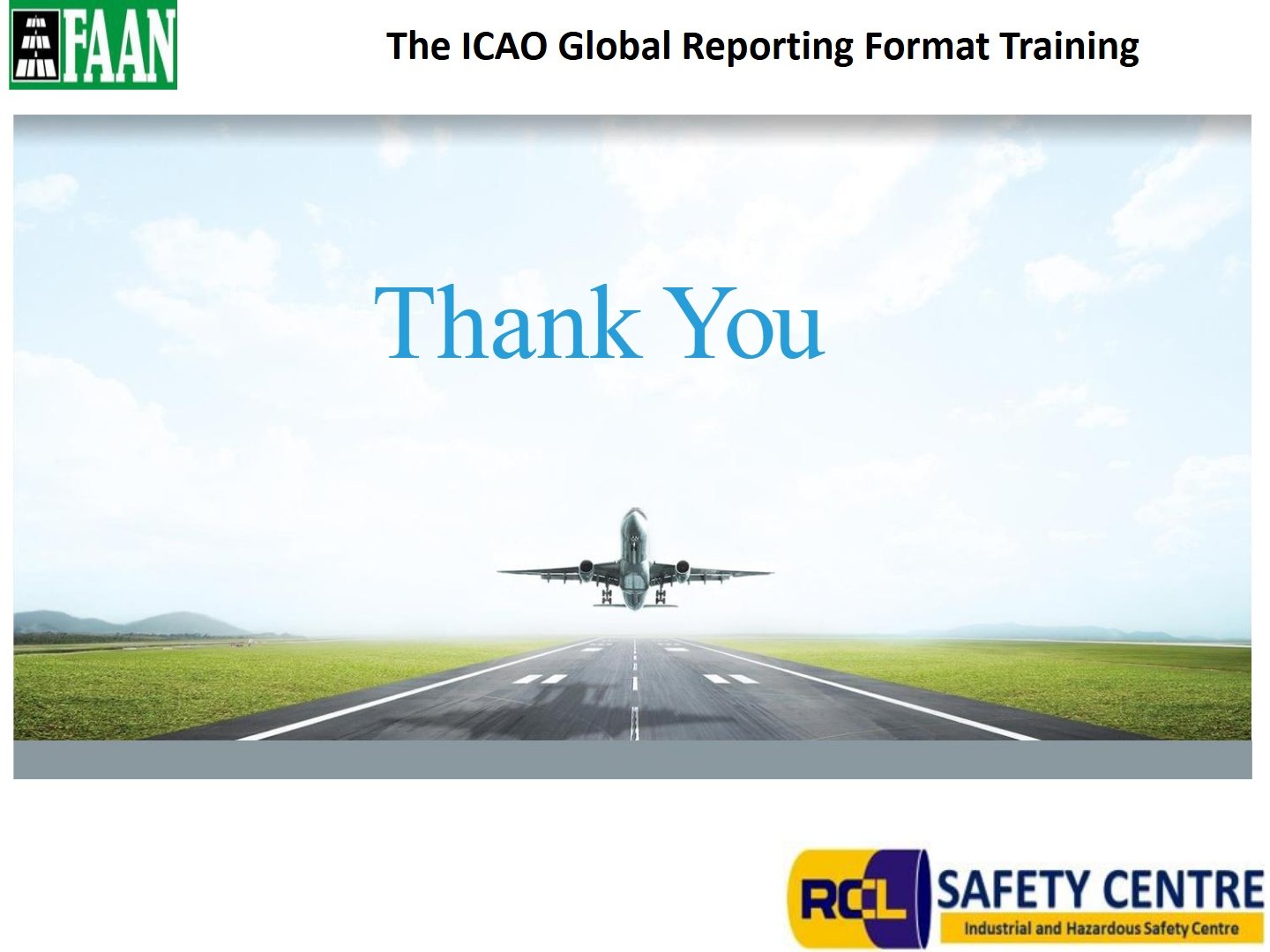 FAAN

The ICAO Global Reporting Format Training

Thank You

RCL SAFETY CENTRE
Industrial and Hazardous Safety Centre